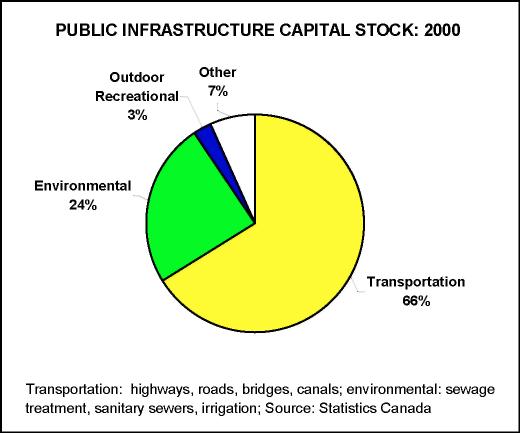 PUBLIC INFRASTRUCTURE CAPITAL STOCK: 2000

Outdoor Recreational 3%

Other 7%

Environmental 24%

Transportation 66%

Transportation: highways, roads, bridges, canals; environmental: sewage treatment, sanitary sewers, irrigation; Source: Statistics Canada